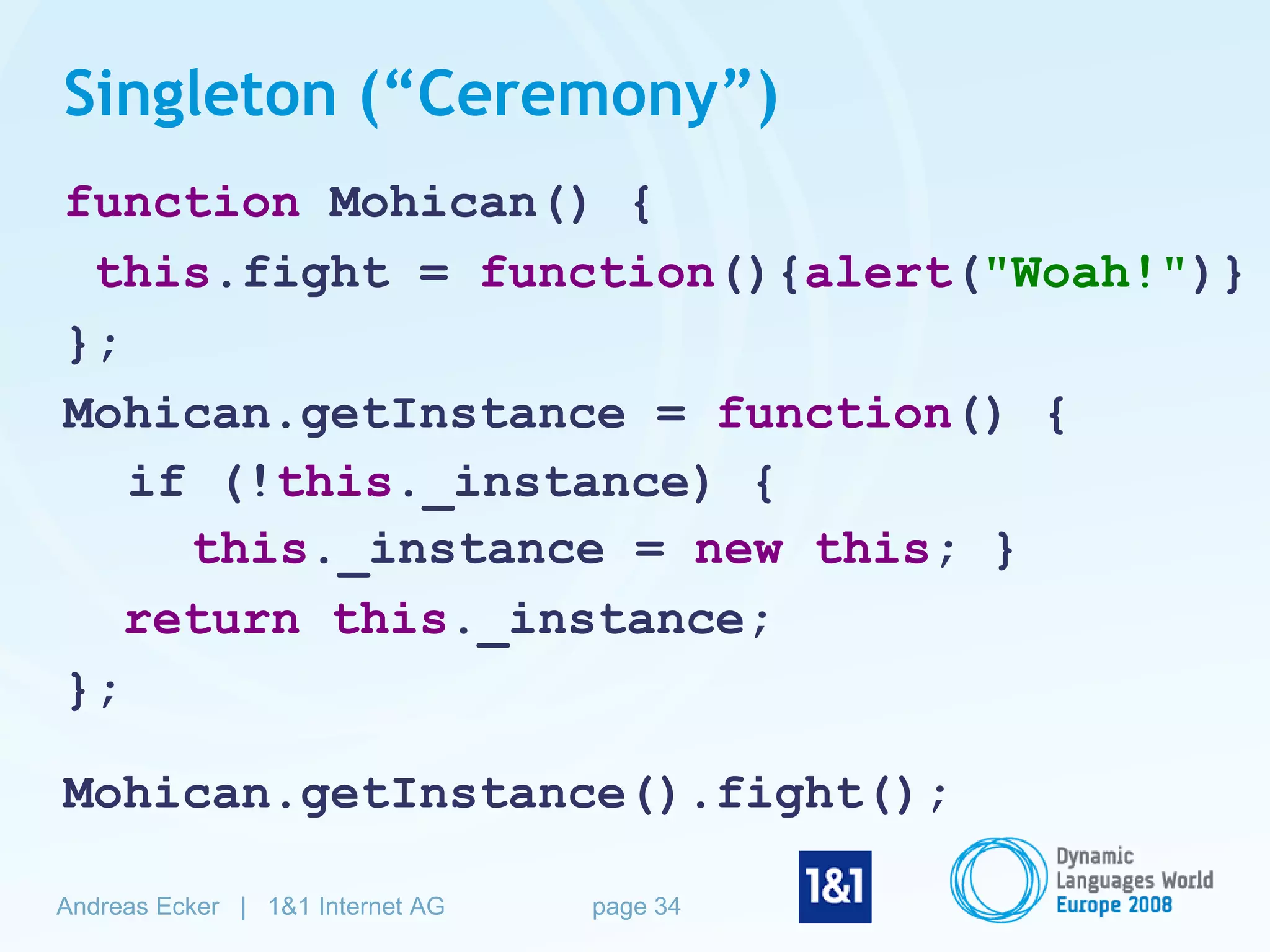 Singleton (“Ceremony”)

function Mohican() {
 this.fight = function(){alert("Woah!")}
};
Mohican.getInstance = function() {
  if (!this._instance) {
    this._instance = new this; }
  return this._instance;
};

Mohican.getInstance().fight();

Andreas Ecker | 1&1 Internet AG page 34

1&1

Dynamic Languages World Europe 2008